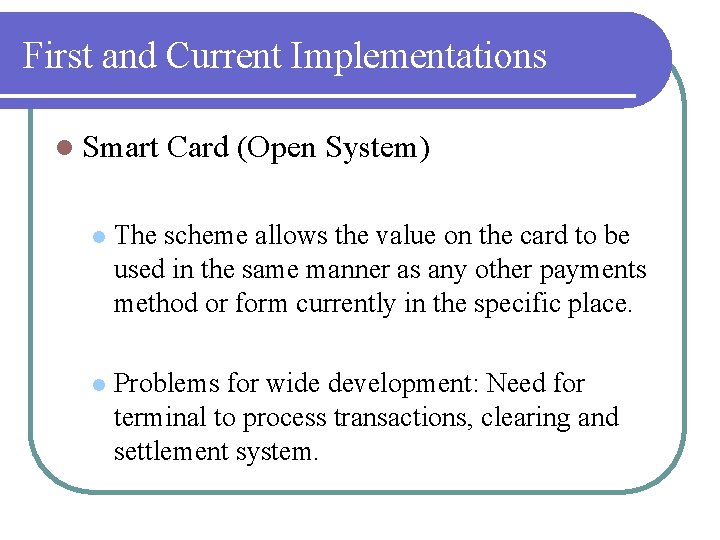 First and Current Implementations

Smart Card (Open System)

The scheme allows the value on the card to be used in the same manner as any other payments method or form currently in the specific place.

Problems for wide development: Need for terminal to process transactions, clearing and settlement system.